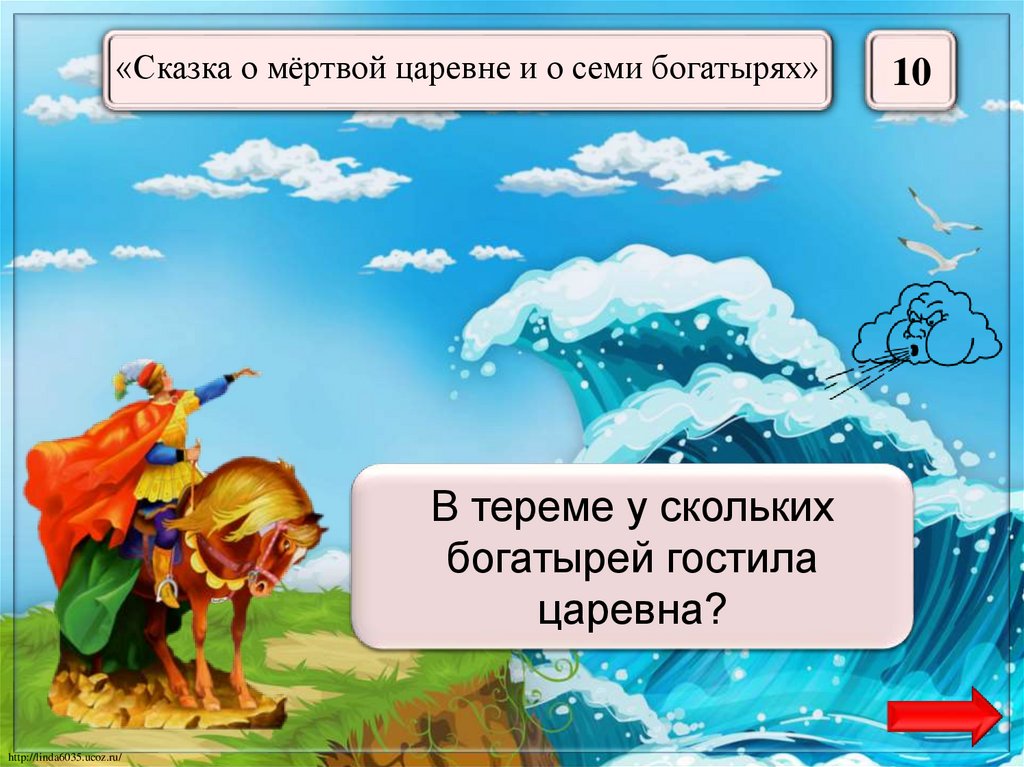 «Сказка о мёртвой царевне и о семи богатырях»

10

В тереме у скольких богатырей гостила царевна?

http://linda6035.ucoz.ru/